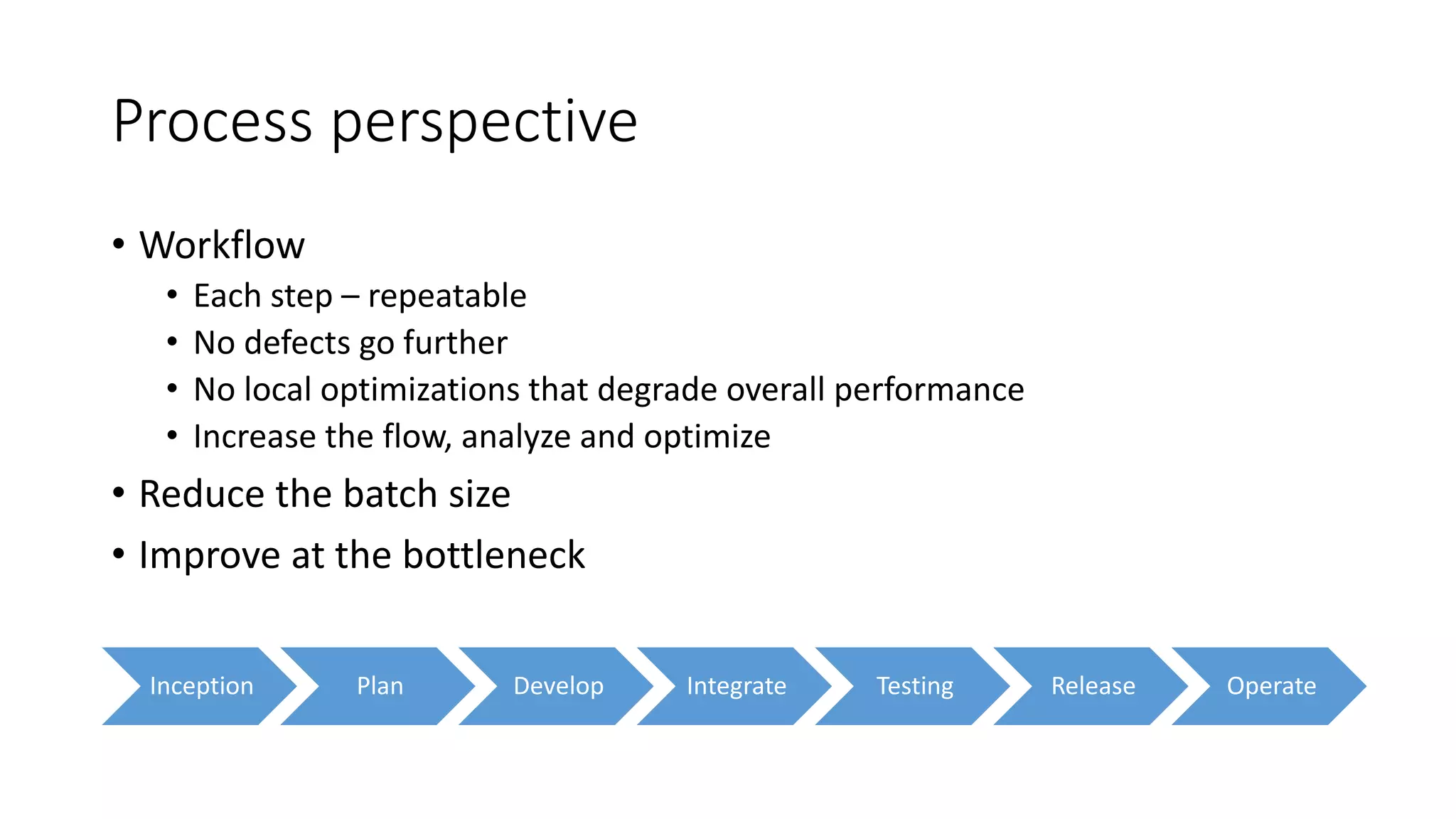 Process perspective

• Workflow
  • Each step – repeatable
  • No defects go further
  • No local optimizations that degrade overall performance
  • Increase the flow, analyze and optimize
• Reduce the batch size
• Improve at the bottleneck

Inception
Plan
Develop
Integrate
Testing
Release
Operate